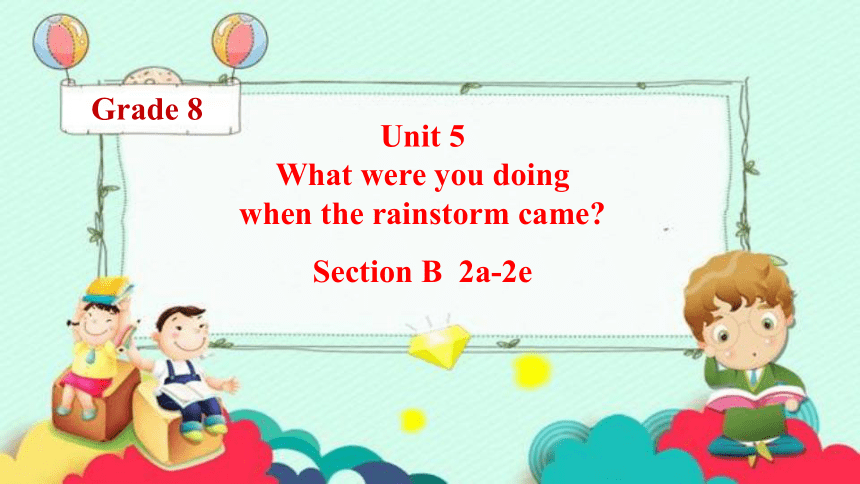 Grade 8

Unit 5
What were you doing
when the rainstorm came?

Section B 2a-2e